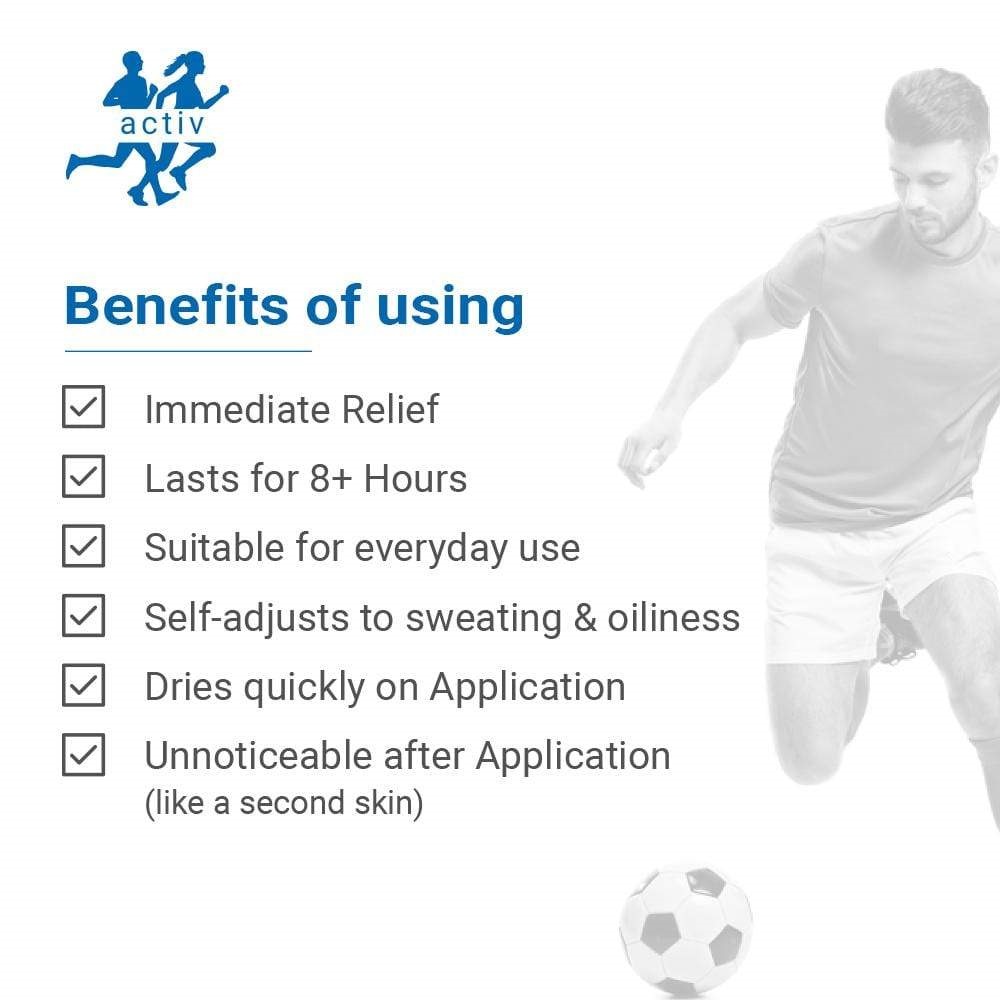 activ

Benefits of using

Immediate Relief

Lasts for 8+ Hours

Suitable for everyday use

Self-adjusts to sweating & oiliness

Dries quickly on Application

Unnoticeable after Application (like a second skin)